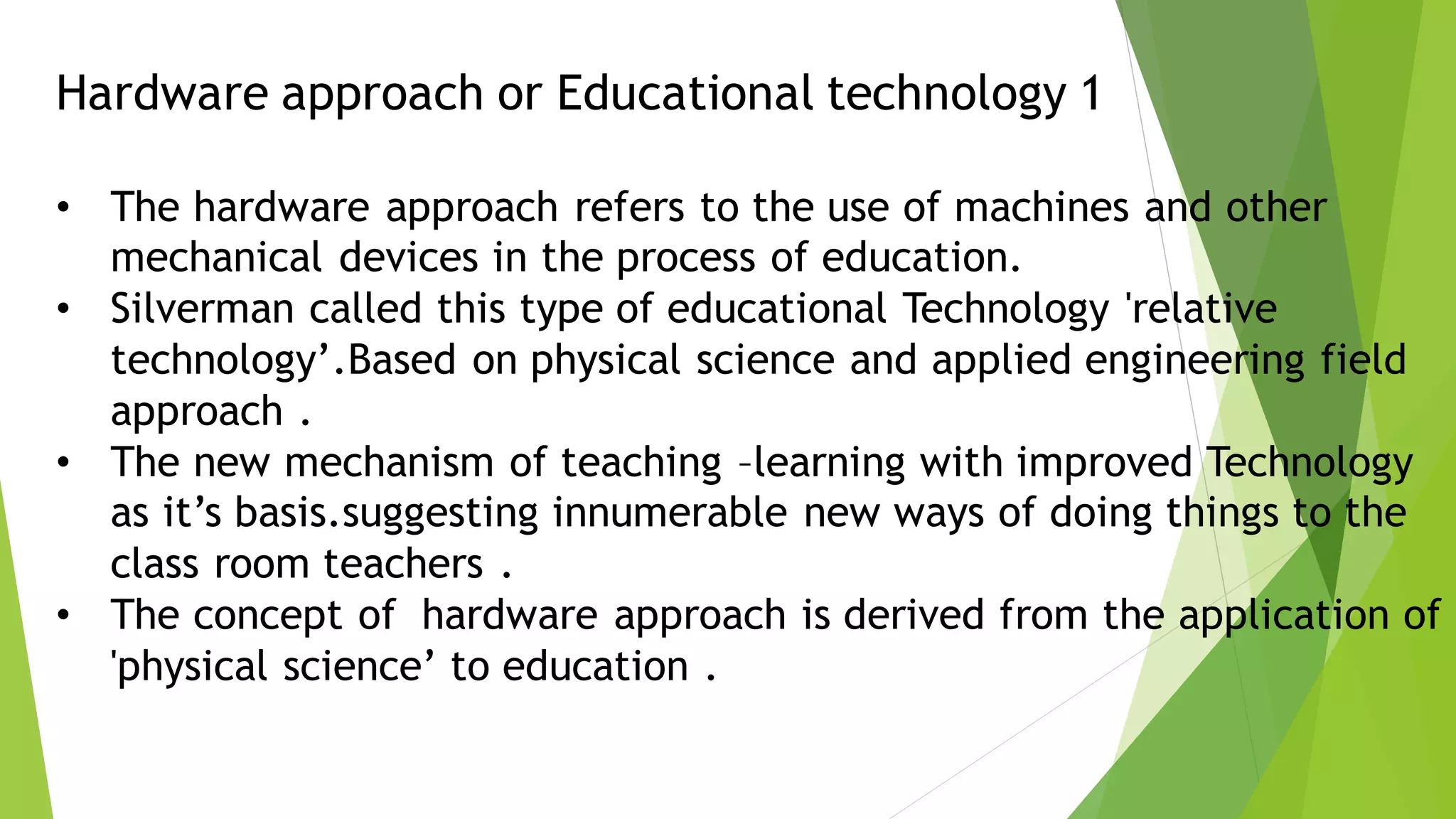 Hardware approach or Educational technology 1

• The hardware approach refers to the use of machines and other mechanical devices in the process of education.
• Silverman called this type of educational Technology 'relative technology’.Based on physical science and applied engineering field approach .
• The new mechanism of teaching –learning with improved Technology as it’s basis.suggesting innumerable new ways of doing things to the class room teachers .
• The concept of hardware approach is derived from the application of 'physical science’ to education .